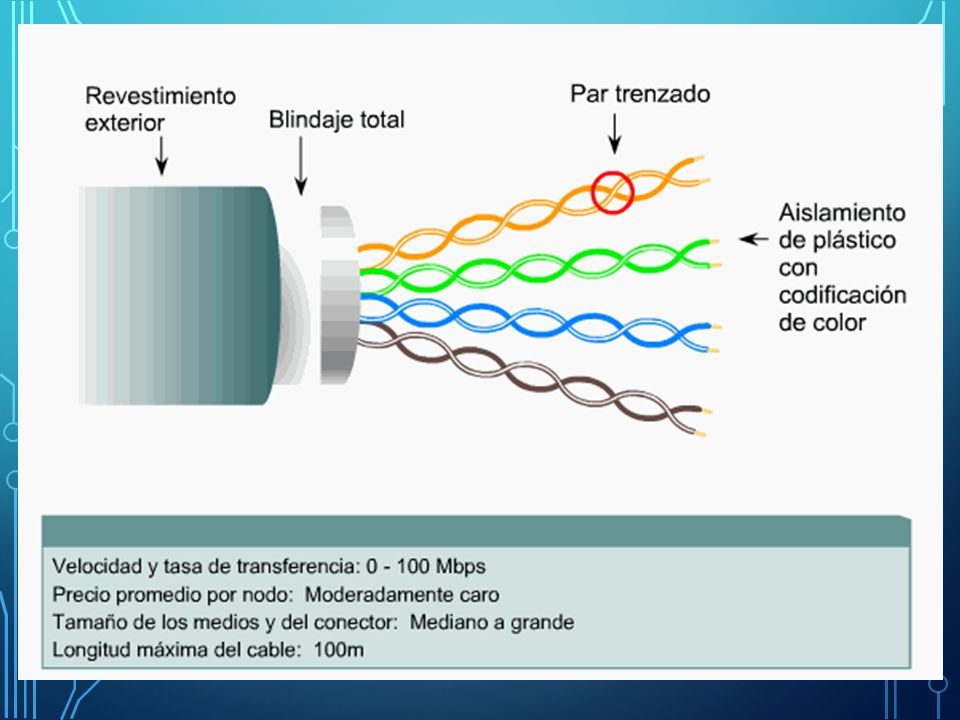 Revestimiento exterior

Blindaje total

Par trenzado

Aislamiento de plástico con codificación de color

Velocidad y tasa de transferencia: 0 - 100 Mbps
Precio promedio por nodo: Moderadamente caro
Tamaño de los medios y del conector: Mediano a grande
Longitud máxima del cable: 100m